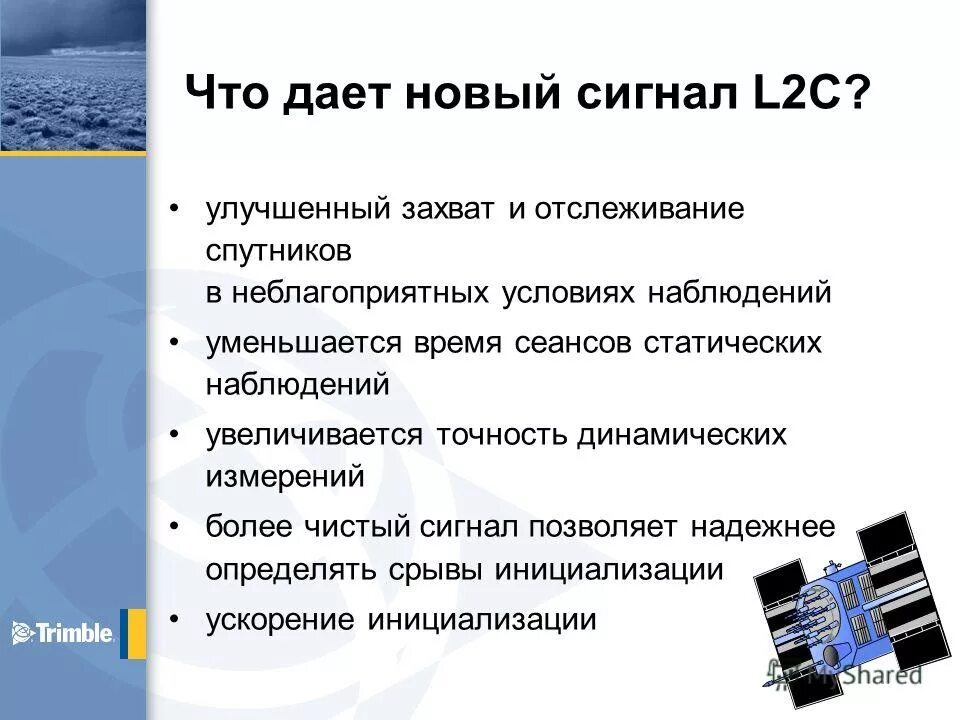 Что дает новый сигнал L2C?

• улучшенный захват и отслеживание спутников
в неблагоприятных условиях наблюдений

• уменьшается время сеансов статических наблюдений

• увеличивается точность динамических измерений

• более чистый сигнал позволяет надежнее определять срывы инициализации

• ускорение инициализации

Trimble

MyShared